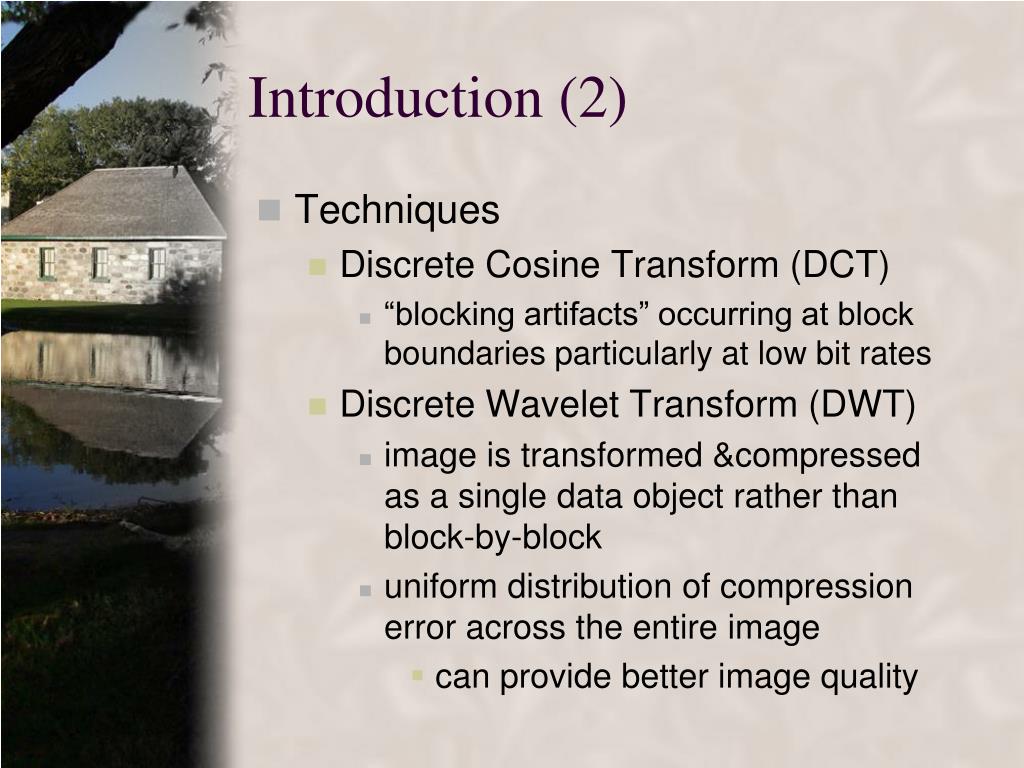 Introduction (2)

Techniques

Discrete Cosine Transform (DCT)

“blocking artifacts” occurring at block boundaries particularly at low bit rates

Discrete Wavelet Transform (DWT)

image is transformed &compressed as a single data object rather than block-by-block

uniform distribution of compression error across the entire image

can provide better image quality